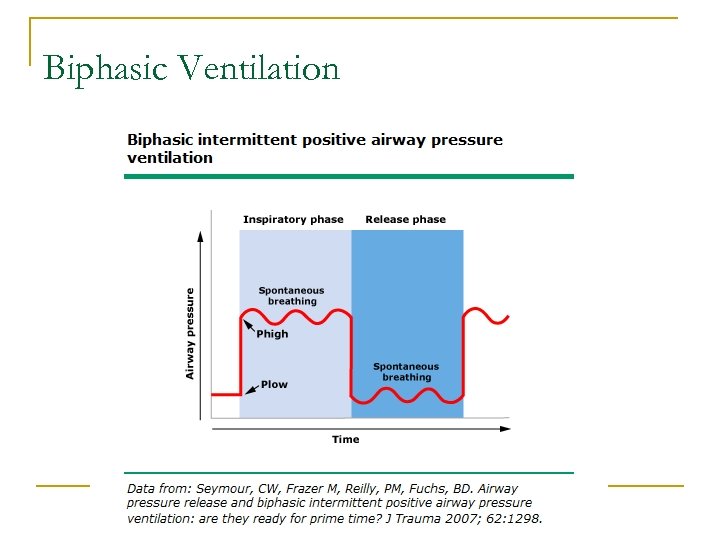 Biphasic Ventilation

Biphasic intermittent positive airway pressure ventilation

Inspiratory phase

Release phase

Airway pressure

Spontaneous breathing

Phigh

Plow

Spontaneous breathing

Time

Data from: Seymour, CW, Frazer M, Reilly, PM, Fuchs, BD. Airway pressure release and biphasic intermittent positive airway pressure ventilation: are they ready for prime time? J Trauma 2007; 62:1298.